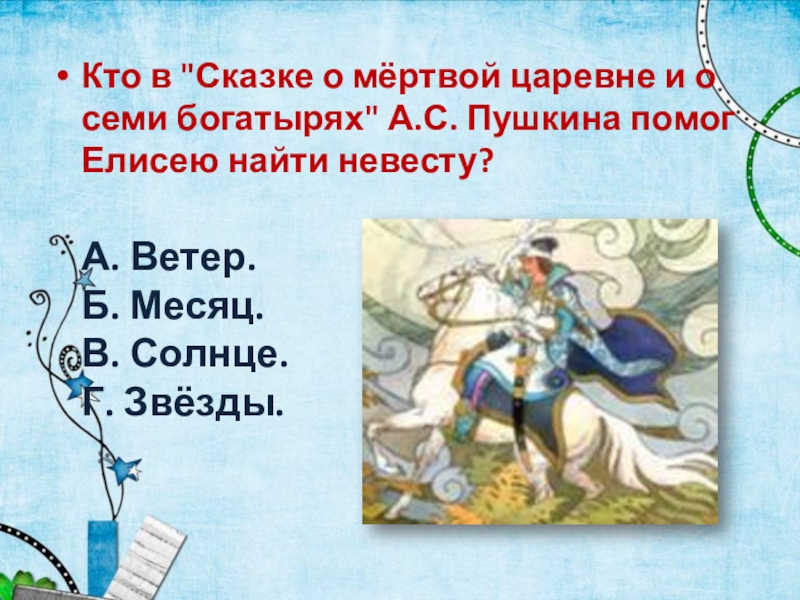 • Кто в "Сказке о мёртвой царевне и о семи богатырях" А.С. Пушкина помог Елисею найти невесту?

А. Ветер.
Б. Месяц.
В. Солнце.
Г. Звёзды.